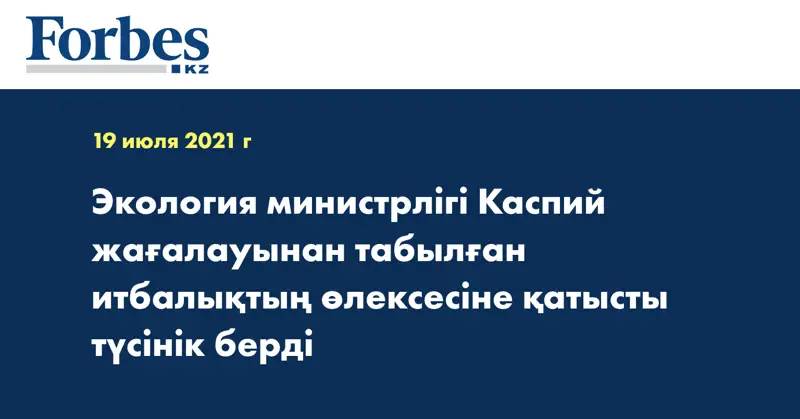 Forbes
KZ

19 июля 2021 г

Экология министрлігі Каспий жағалауынан табылған итбалықтың өлексесіне қатысты түсінік берді